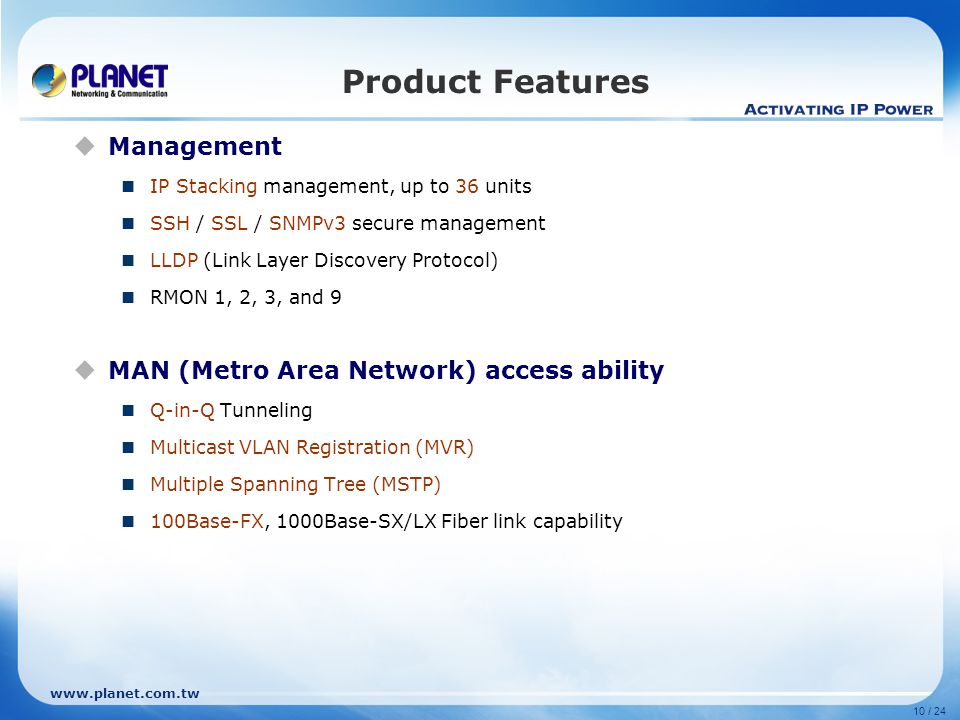 PLANET
Networking & Communication

Product Features

ACTIVATING IP POWER

Management

IP Stacking management, up to 36 units

SSH / SSL / SNMPv3 secure management

LLDP (Link Layer Discovery Protocol)

RMON 1, 2, 3, and 9

MAN (Metro Area Network) access ability

Q-in-Q Tunneling

Multicast VLAN Registration (MVR)

Multiple Spanning Tree (MSTP)

100Base-FX, 1000Base-SX/LX Fiber link capability

www.planet.com.tw

10 / 24